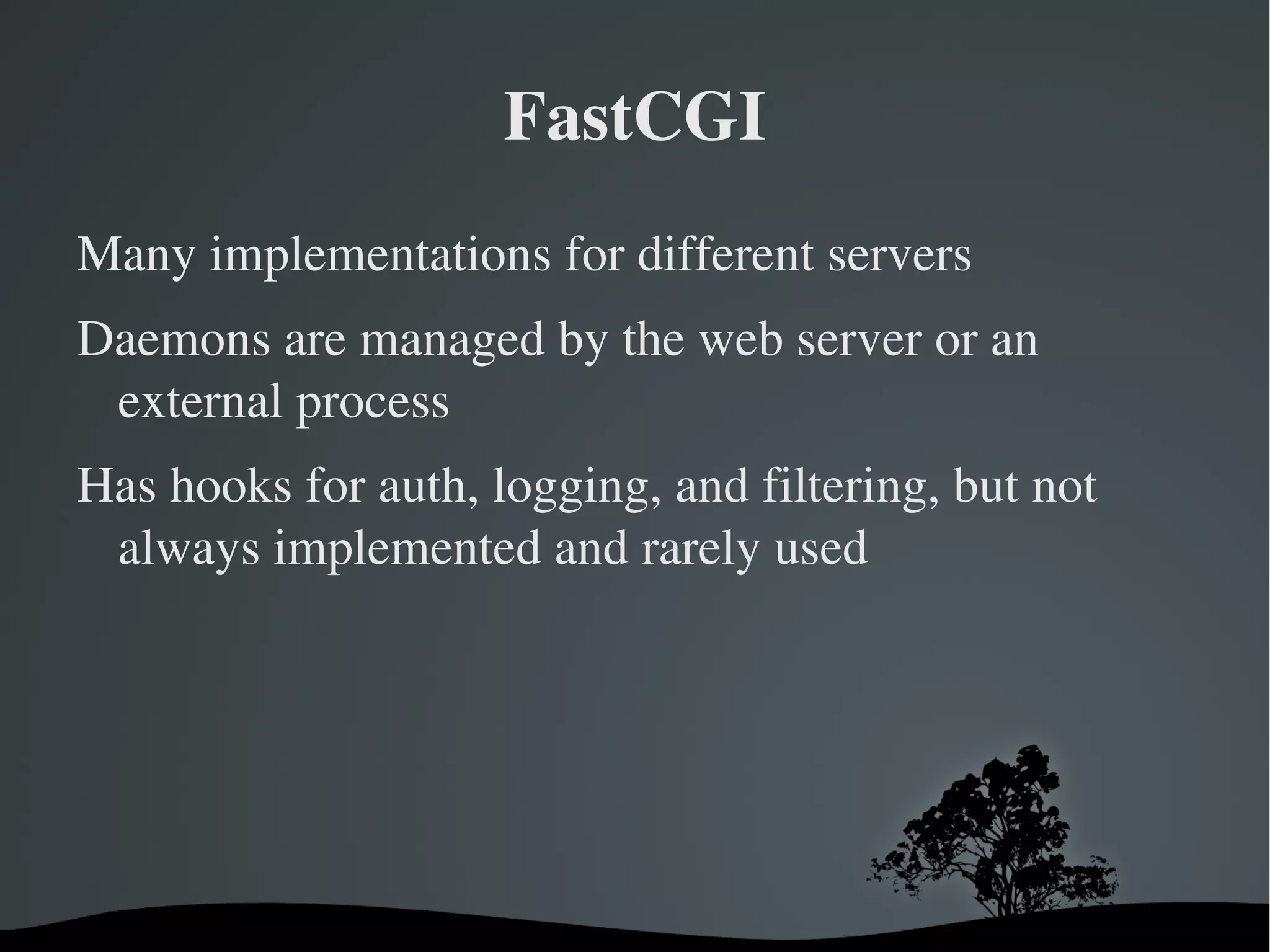 FastCGI

Many implementations for different servers

Daemons are managed by the web server or an external process

Has hooks for auth, logging, and filtering, but not always implemented and rarely used